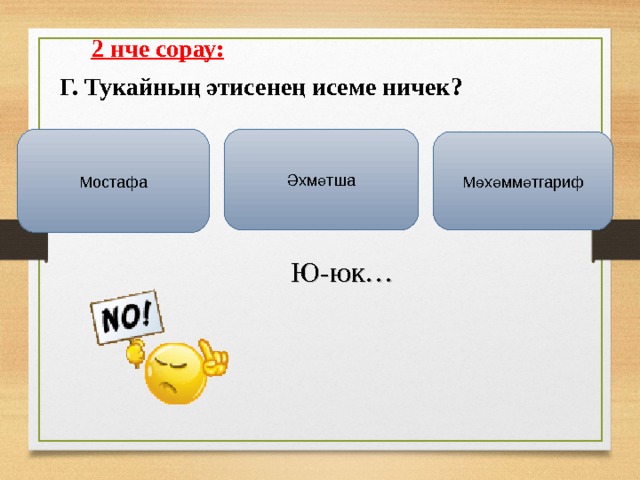 2 нче сорау:

Г. Тукайның әтисенең исеме ничек?

Мостафа

Әхмәтша

Мөхәммәтгариф

Ю-юк…

NO!